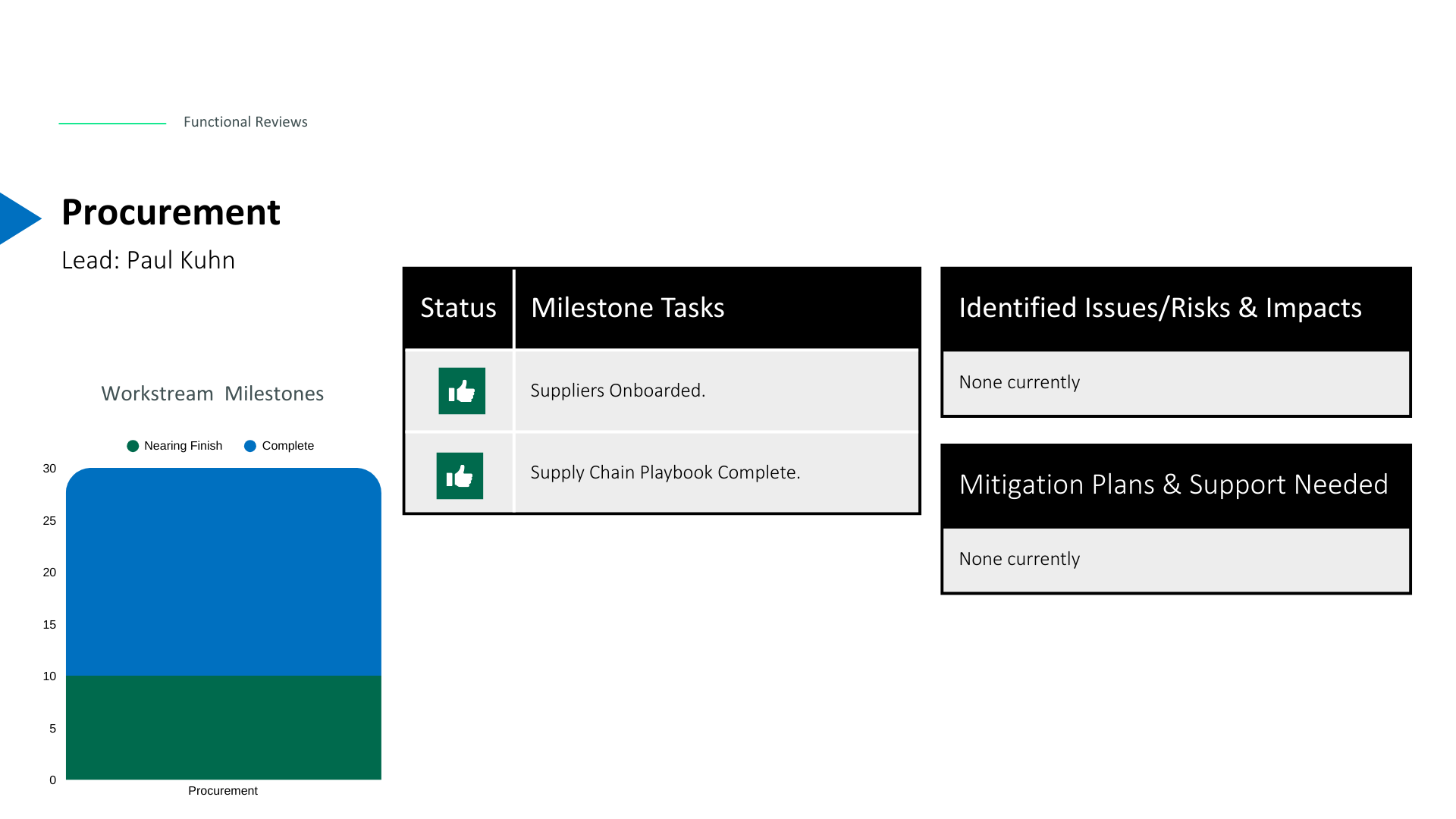 Functional Reviews

Procurement

Lead: Paul Kuhn

Workstream Milestones

Nearing Finish Complete

30
25
20
15
10
5
0

Procurement

| Status | Milestone Tasks |
|---|---|
| | Suppliers Onboarded. |
| | Supply Chain Playbook Complete. |

Identified Issues/Risks & Impacts

None currently

Mitigation Plans & Support Needed

None currently